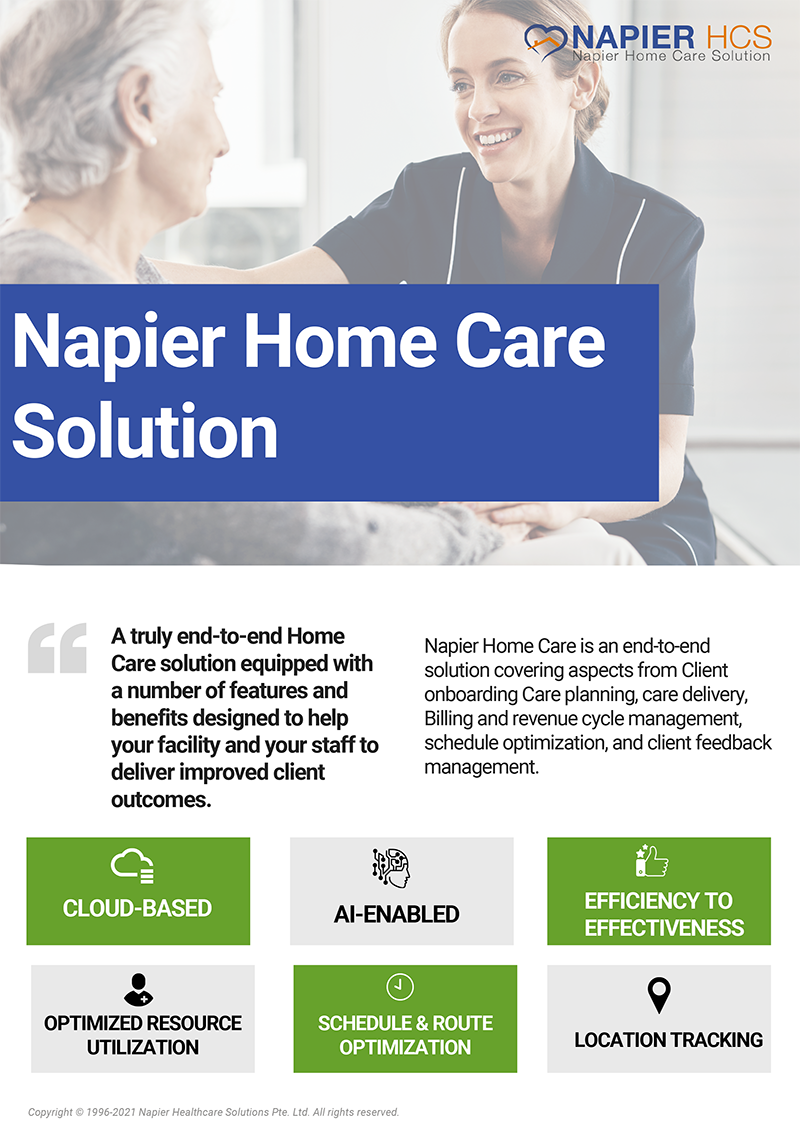 NAPIER HCS
Napier Home Care Solution

Napier Home Care Solution

A truly end-to-end Home Care solution equipped with a number of features and benefits designed to help your facility and your staff to deliver improved client outcomes.

Napier Home Care is an end-to-end solution covering aspects from Client onboarding Care planning, care delivery, Billing and revenue cycle management, schedule optimization, and client feedback management.

CLOUD-BASED

AI-ENABLED

EFFICIENCY TO EFFECTIVENESS

OPTIMIZED RESOURCE UTILIZATION

SCHEDULE & ROUTE OPTIMIZATION

LOCATION TRACKING

Copyright © 1996-2021 Napier Healthcare Solutions Pte. Ltd. All rights reserved.